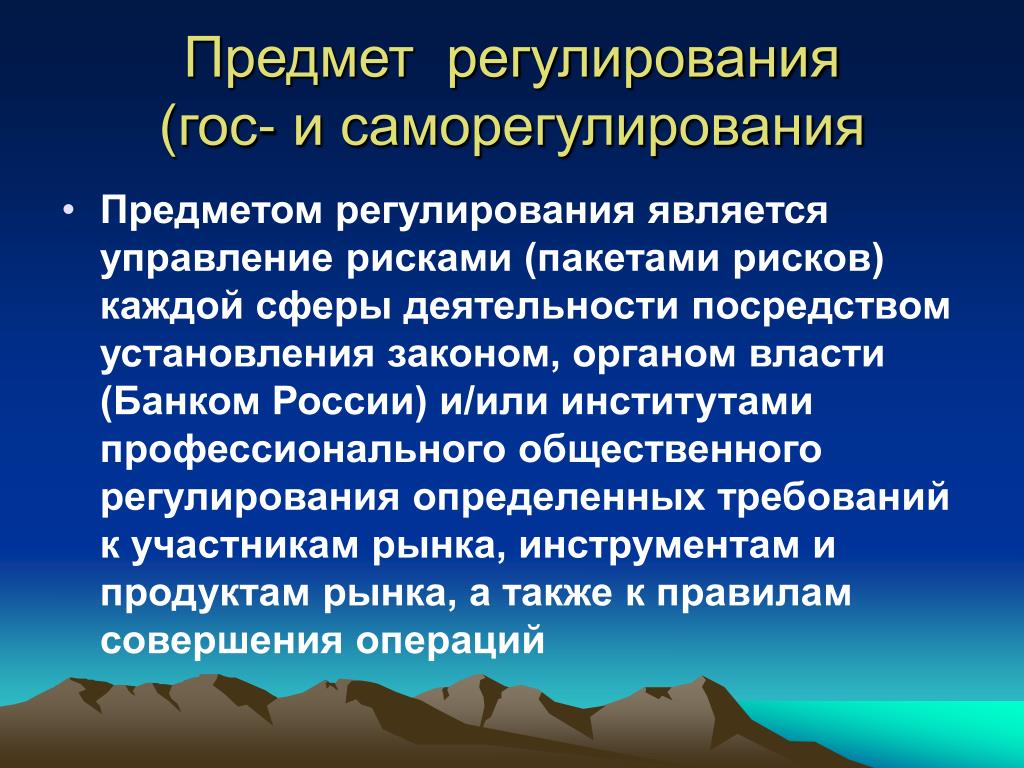 Предмет регулирования (гос- и саморегулирования

• Предметом регулирования является управление рисками (пакетами рисков) каждой сферы деятельности посредством установления законом, органом власти (Банком России) и/или институтами профессионального общественного регулирования определенных требований к участникам рынка, инструментам и продуктам рынка, а также к правилам совершения операций